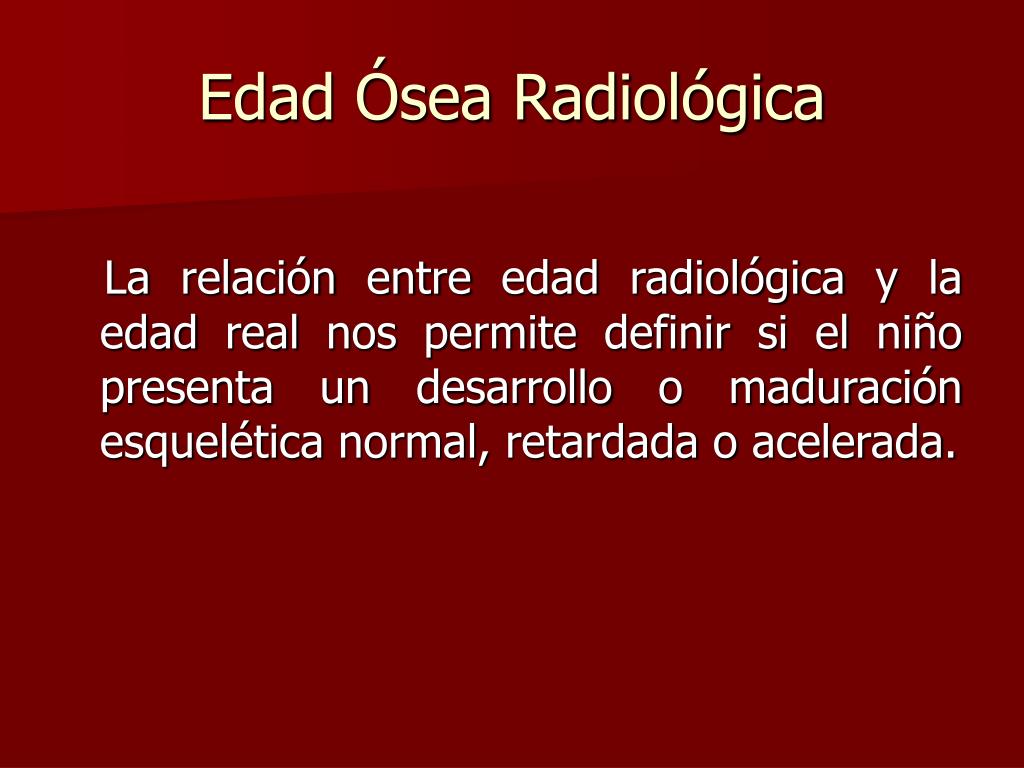 Edad Ósea Radiológica

La relación entre edad radiológica y la edad real nos permite definir si el niño presenta un desarrollo o maduración esquelética normal, retardada o acelerada.